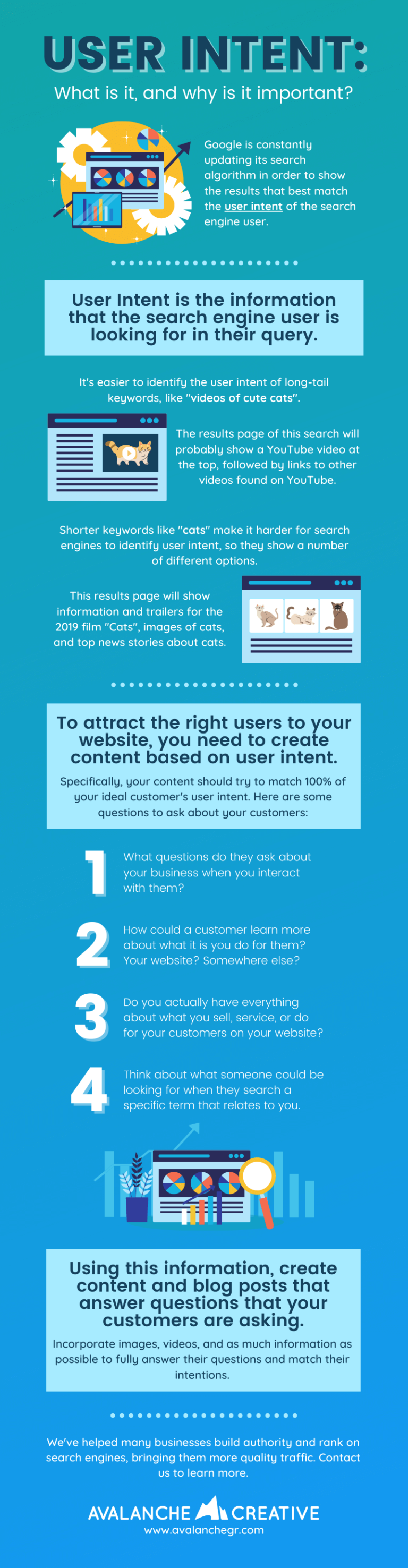 USER INTENT:

What is it, and why is it important?

Google is constantly updating its search algorithm in order to show the results that best match the user intent of the search engine user.

User Intent is the information that the search engine user is looking for in their query.

It's easier to identify the user intent of long-tail keywords, like "videos of cute cats".

The results page of this search will probably show a YouTube video at the top, followed by links to other videos found on YouTube.

Shorter keywords like "cats" make it harder for search engines to identify user intent, so they show a number of different options.

This results page will show information and trailers for the 2019 film "Cats", images of cats, and top news stories about cats.

To attract the right users to your website, you need to create content based on user intent.

Specifically, your content should try to match 100% of your ideal customer's user intent. Here are some questions to ask about your customers:

1 What questions do they ask about your business when you interact with them?

2 How could a customer learn more about what it is you do for them? Your website? Somewhere else?

3 Do you actually have everything about what you sell, service, or do for your customers on your website?

4 Think about what someone could be looking for when they search a specific term that relates to you.

Using this information, create content and blog posts that answer questions that your customers are asking.

Incorporate images, videos, and as much information as possible to fully answer their questions and match their intentions.

We've helped many businesses build authority and rank on search engines, bringing them more quality traffic. Contact us to learn more.

AVALANCHE CREATIVE
www.avalanchegr.com